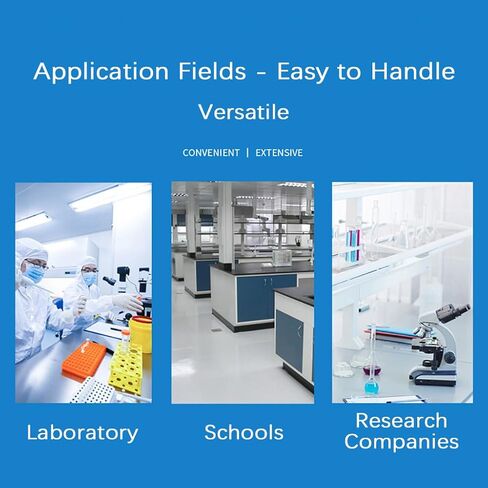 Application Fields - Easy to Handle

Versatile

CONVENIENT | EXTENSIVE

Laboratory

Schools

Research Companies